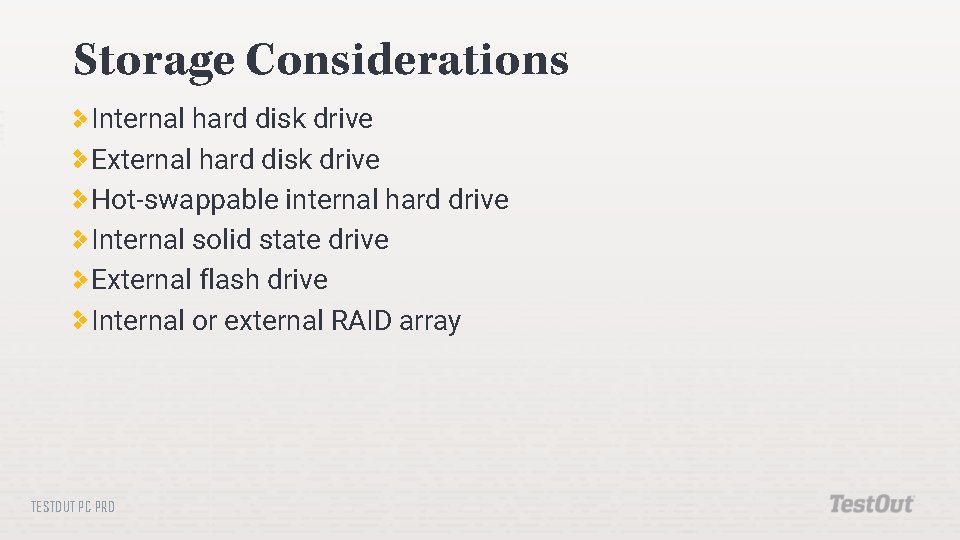 Storage Considerations

Internal hard disk drive
External hard disk drive
Hot-swappable internal hard drive
Internal solid state drive
External flash drive
Internal or external RAID array

TESTOUT PC PRO

TestOut